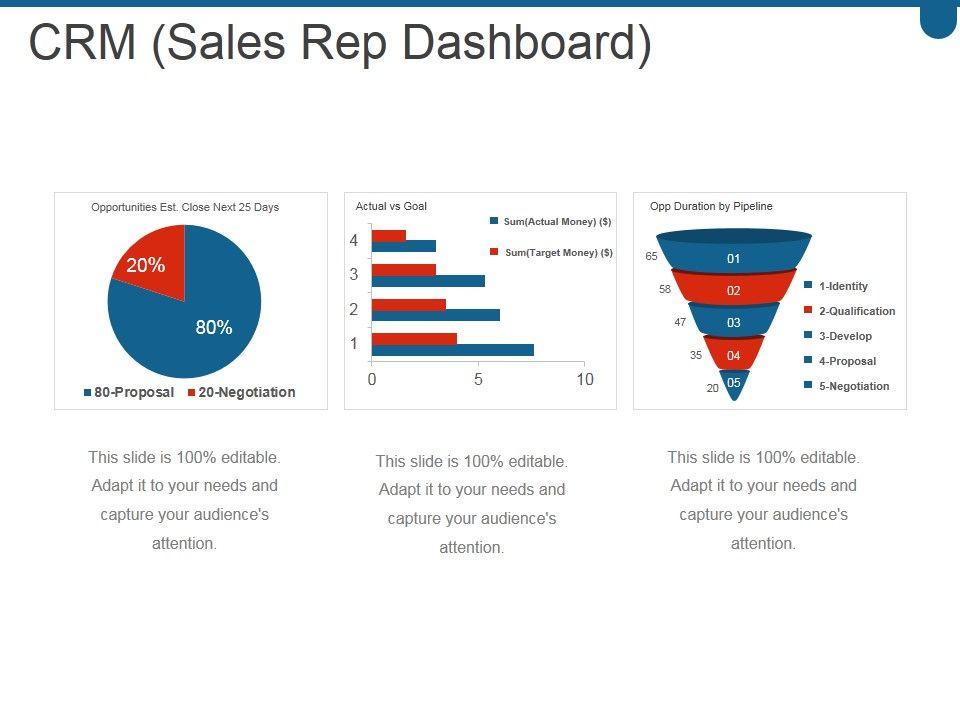 CRM (Sales Rep Dashboard)

Opportunities Est. Close Next 25 Days

20%

80%

80-Proposal 20-Negotiation

Actual vs Goal

Sum(Actual Money) ($)

Sum(Target Money) ($)

4
3
2
1

0 5 10

Opp Duration by Pipeline

65 01
58 02
47 03
35 04
20 05

1-Identity
2-Qualification
3-Develop
4-Proposal
5-Negotiation

This slide is 100% editable. Adapt it to your needs and capture your audience's attention.

This slide is 100% editable. Adapt it to your needs and capture your audience's attention.

This slide is 100% editable. Adapt it to your needs and capture your audience's attention.